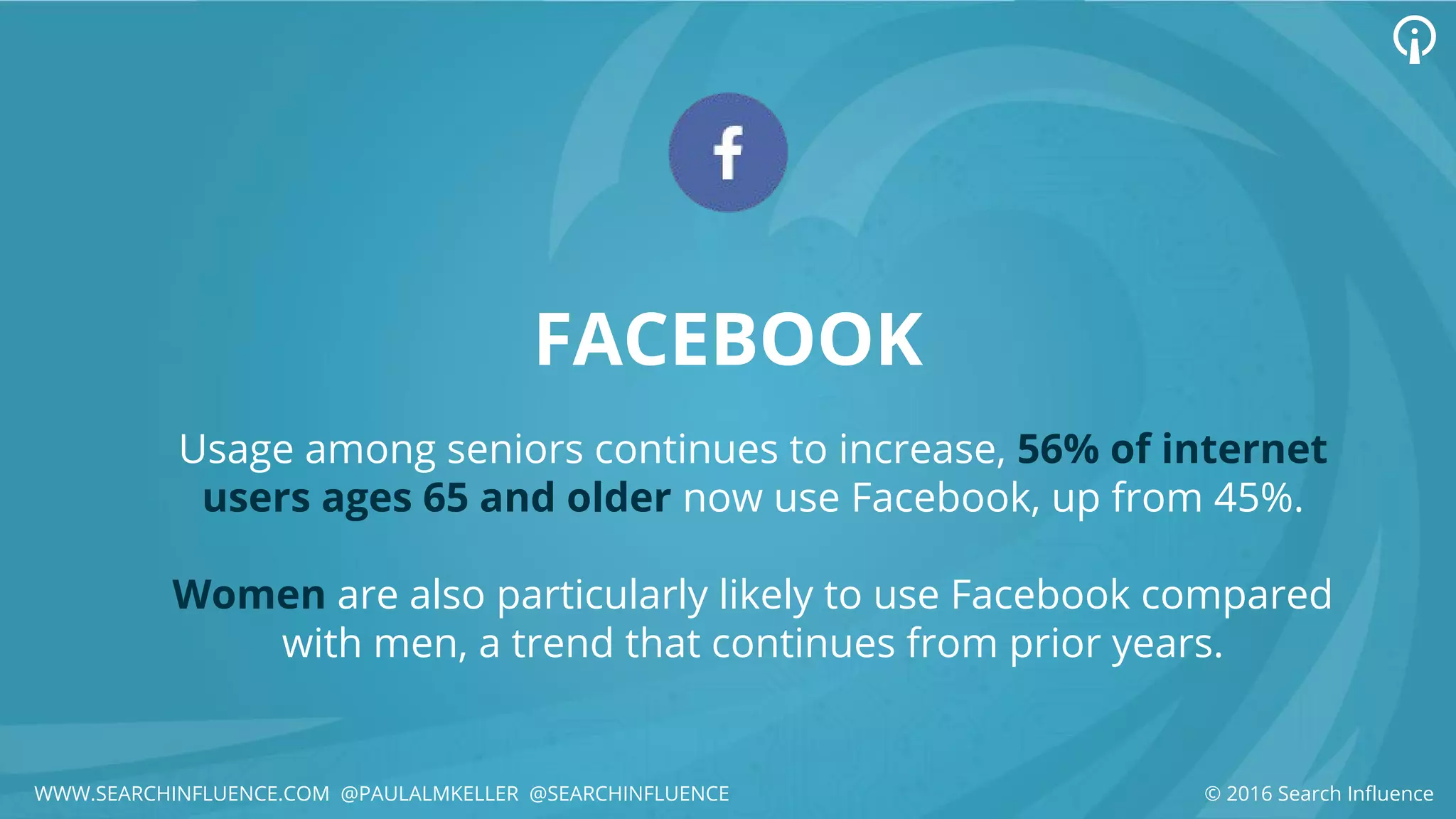 f

FACEBOOK

Usage among seniors continues to increase, 56% of internet users ages 65 and older now use Facebook, up from 45%.

Women are also particularly likely to use Facebook compared with men, a trend that continues from prior years.

WWW.SEARCHINFLUENCE.COM @PAULALMKELLER @SEARCHINFLUENCE

© 2016 Search Influence